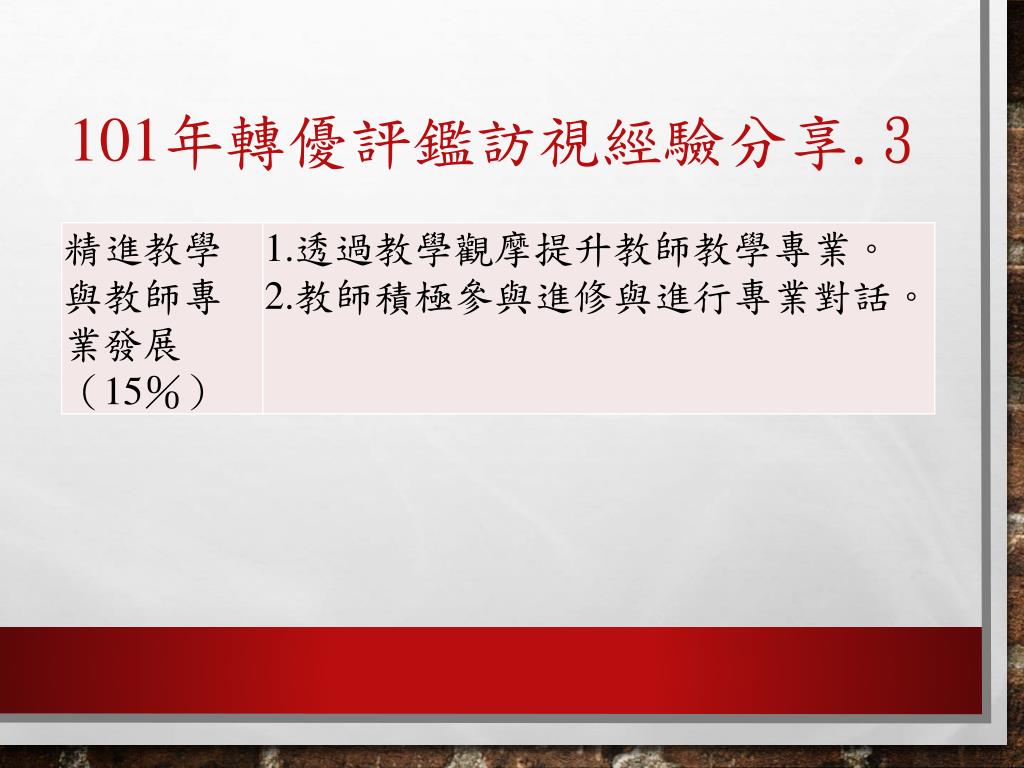 101年轉優評鑑訪視經驗分享.3

| 精進教學與教師專業發展（15%） | 1.透過教學觀摩提升教師教學專業。 2.教師積極參與進修與進行專業對話。 |
|---|---|